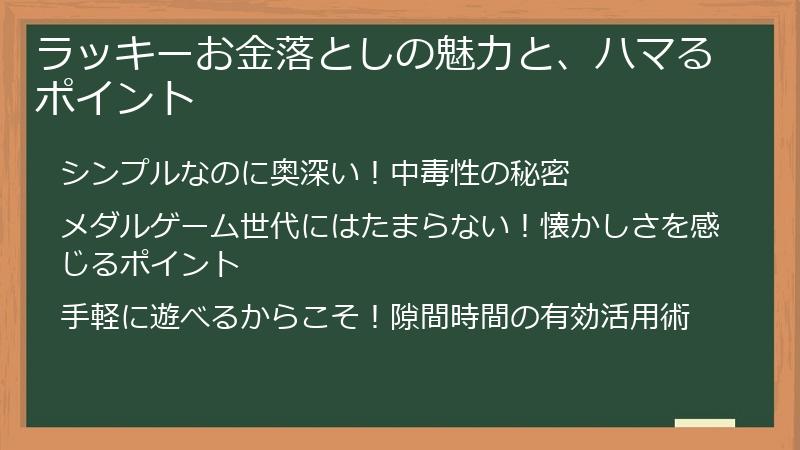 ラッキーお金落としの魅力と、ハマるポイント

シンプルなのに奥深い！中毒性の秘密

メダルゲーム世代にはたまらない！懐かしさを感じるポイント

手軽に遊べるからこそ！隙間時間の有効活用術